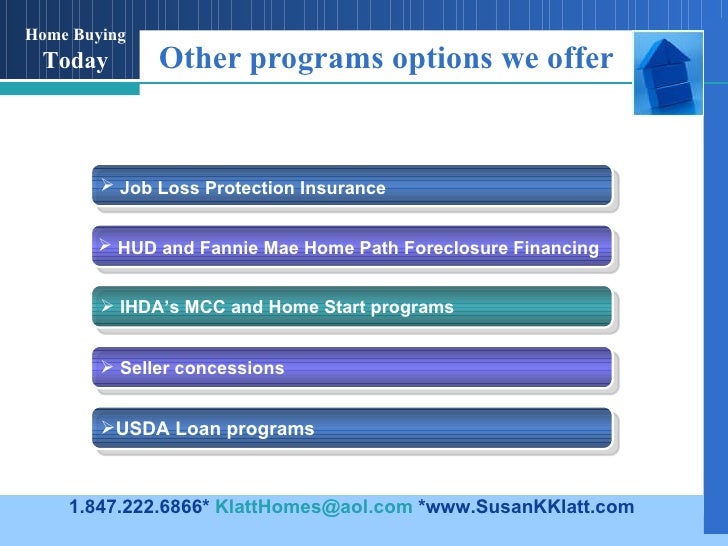 Home Buying
Today

Other programs options we offer

➢ Job Loss Protection Insurance

➢ HUD and Fannie Mae Home Path Foreclosure Financing

➢ IHDA's MCC and Home Start programs

➢ Seller concessions

➢USDA Loan programs

1.847.222.6866* KlattHomes@aol.com *www.SusanKKlatt.com